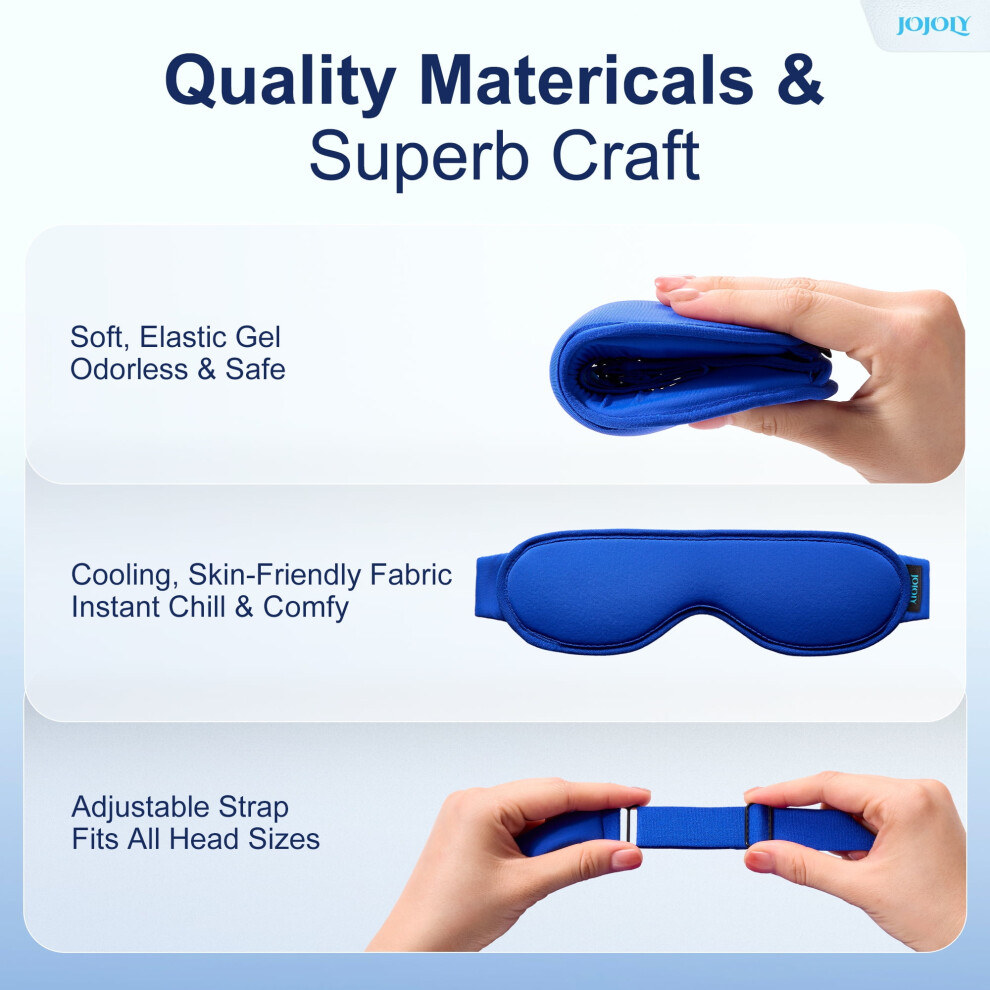 JOJOLY

Quality Matericals & Superb Craft

Soft, Elastic Gel
Odorless & Safe

Cooling, Skin-Friendly Fabric
Instant Chill & Comfy

JOJOLY

Adjustable Strap
Fits All Head Sizes